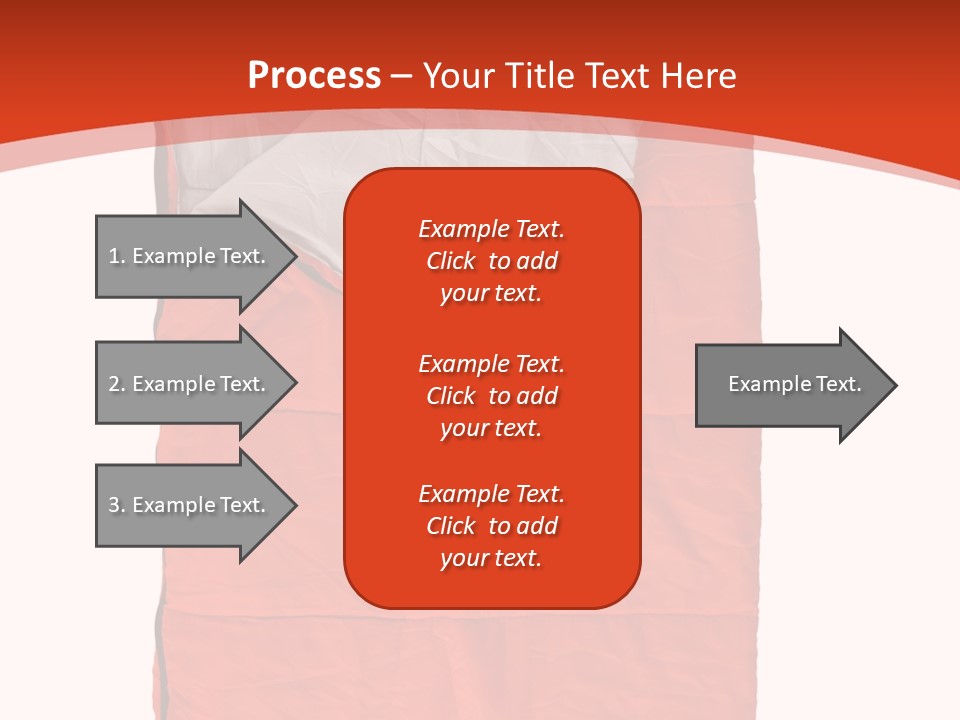 Process – Your Title Text Here

1. Example Text.

2. Example Text.

3. Example Text.

Example Text. Click to add your text.

Example Text. Click to add your text.

Example Text. Click to add your text.

Example Text.